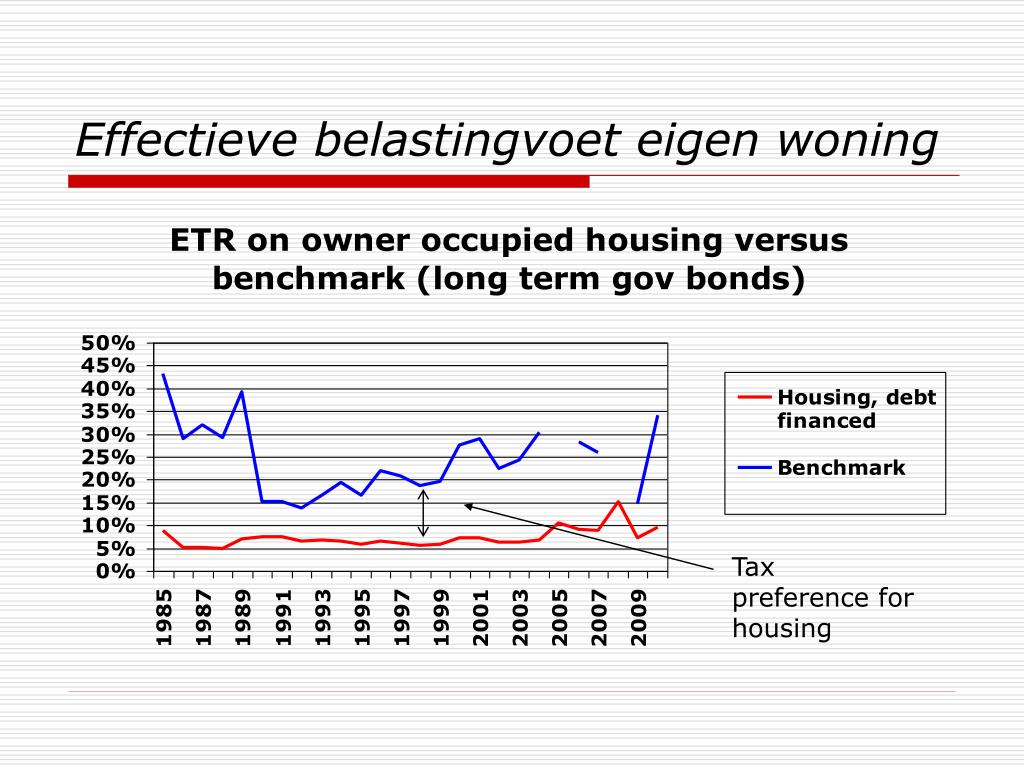 Effectieve belastingvoet eigen woning

ETR on owner occupied housing versus benchmark (long term gov bonds)

50%
45%
40%
35%
30%
25%
20%
15%
10%
5%
0%

1985
1987
1989
1991
1993
1995
1997
1999
2001
2003
2005
2007
2009

Housing, debt financed

Benchmark

Tax preference for housing